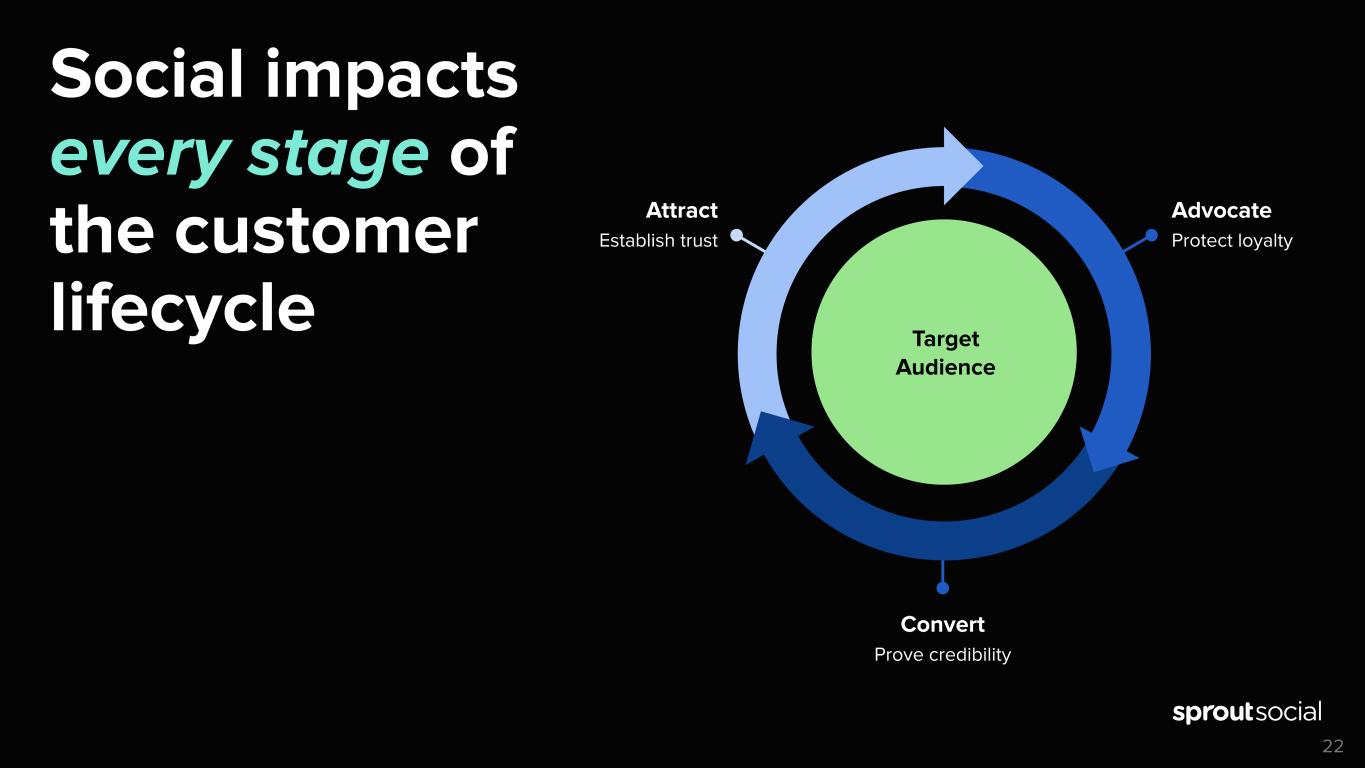 Social impacts every stage of the customer lifecycle

Attract
Establish trust

Advocate
Protect loyalty

Target Audience

Convert
Prove credibility

sproutsocial

22